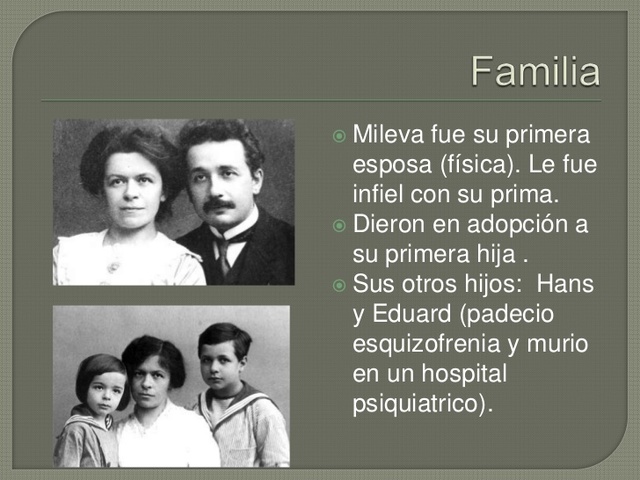 Familia

Mileva fue su primera esposa (física). Le fue infiel con su prima.
Dieron en adopción a su primera hija .
Sus otros hijos:  Hans y Eduard (padecio esquizofrenia y murio en un hospital psiquiatrico).